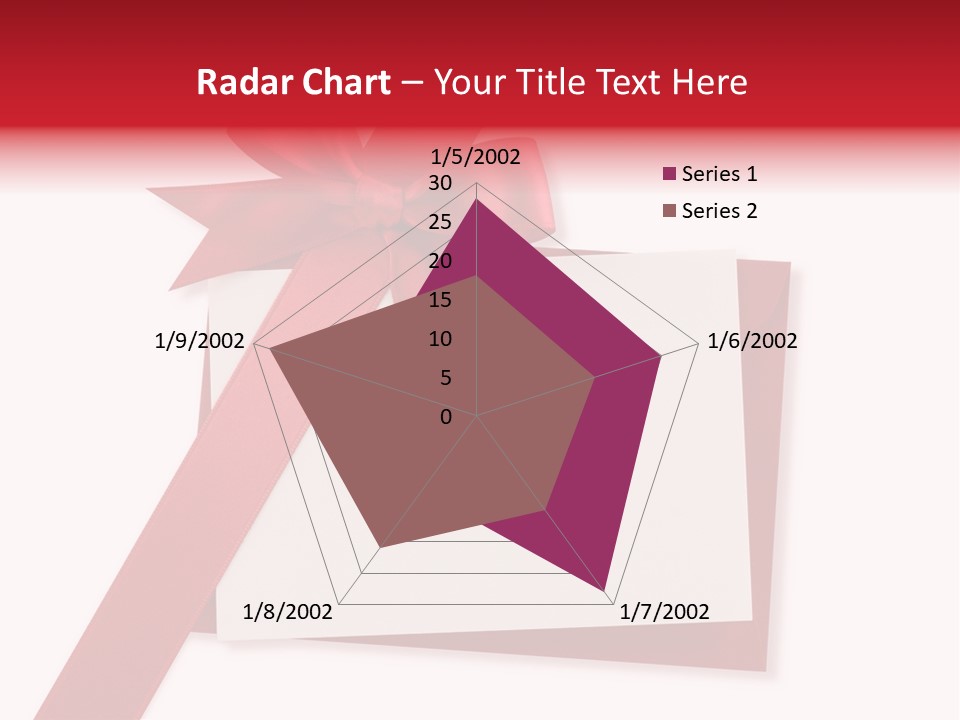 Radar Chart – Your Title Text Here

1/5/2002
30
25
20
15
10
5
0
1/6/2002
1/7/2002
1/8/2002
1/9/2002

Series 1
Series 2